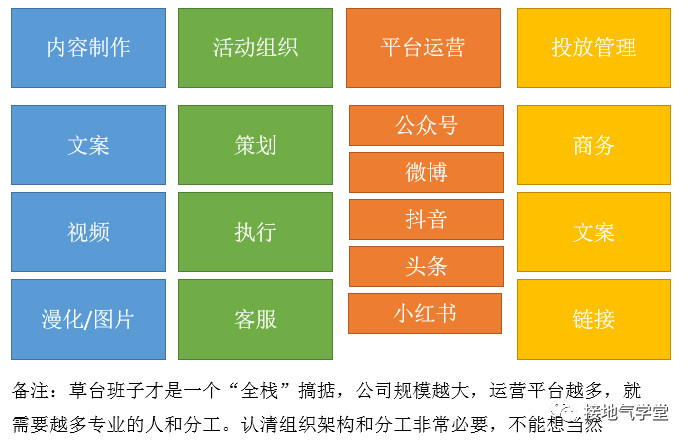 内容制作

文案

视频

漫化/图片

活动组织

策划

执行

客服

平台运营

公众号

微博

抖音

头条

小红书

投放管理

商务

文案

链接

备注：草台班子才是一个“全栈”搞掂，公司规模越大，运营平台越多，就需要越多专业的人和分工。认清组织架构和分工非常必要，不能想当然

接地气学堂